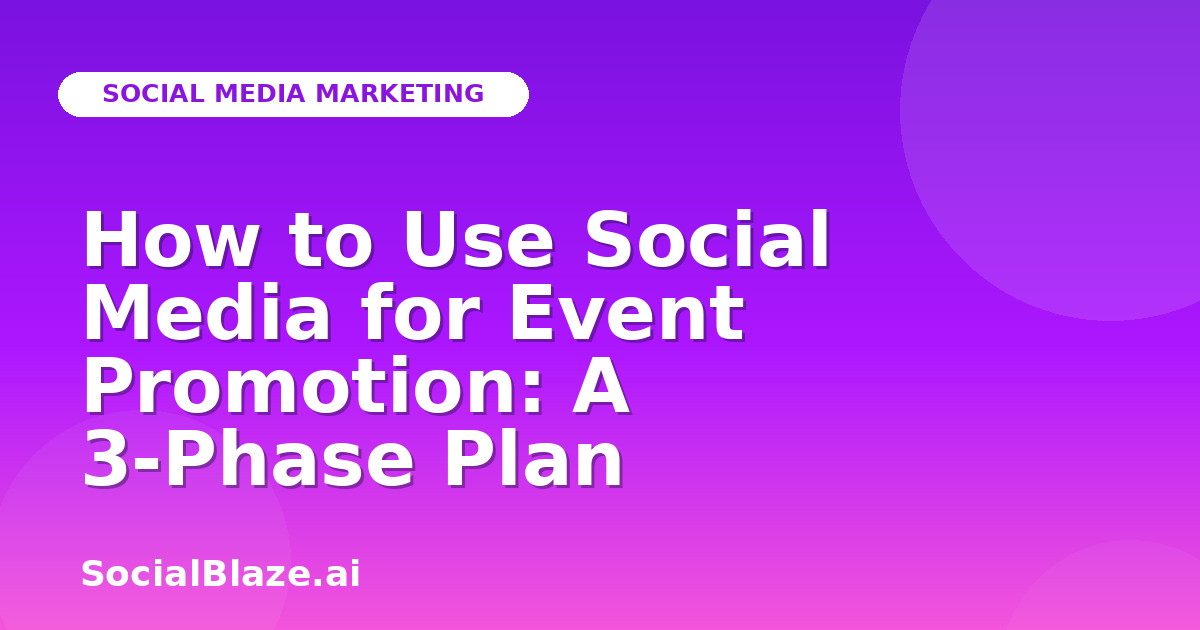 SOCIAL MEDIA MARKETING

How to Use Social Media for Event Promotion: A 3-Phase Plan

SocialBlaze.ai